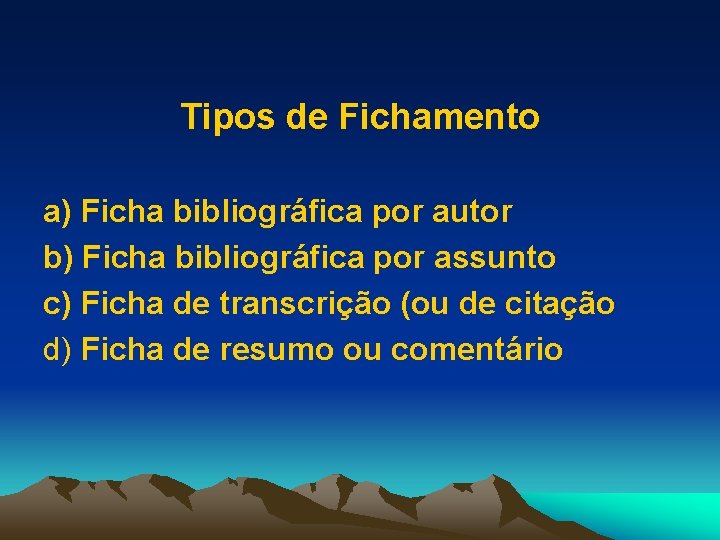 Tipos de Fichamento

a) Ficha bibliográfica por autor
b) Ficha bibliográfica por assunto
c) Ficha de transcrição (ou de citação
d) Ficha de resumo ou comentário